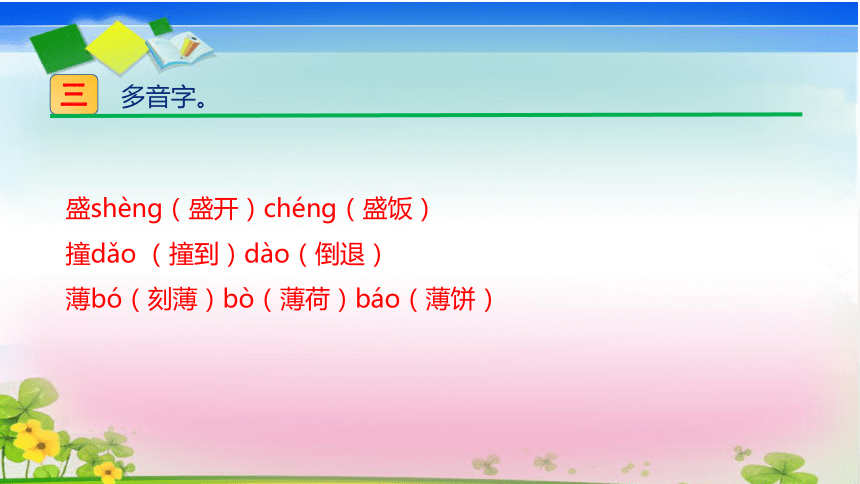 三 多音字。

盛shèng（盛开）chéng（盛饭）

撞dǎo （撞到）dào（倒退）

薄bó（刻薄）bò（薄荷）báo（薄饼）